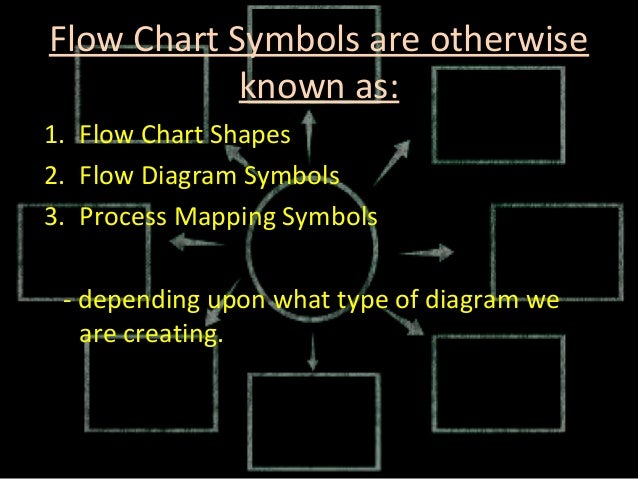 Flow Chart Symbols are otherwise known as:

1. Flow Chart Shapes
2. Flow Diagram Symbols
3. Process Mapping Symbols

- depending upon what type of diagram we are creating.